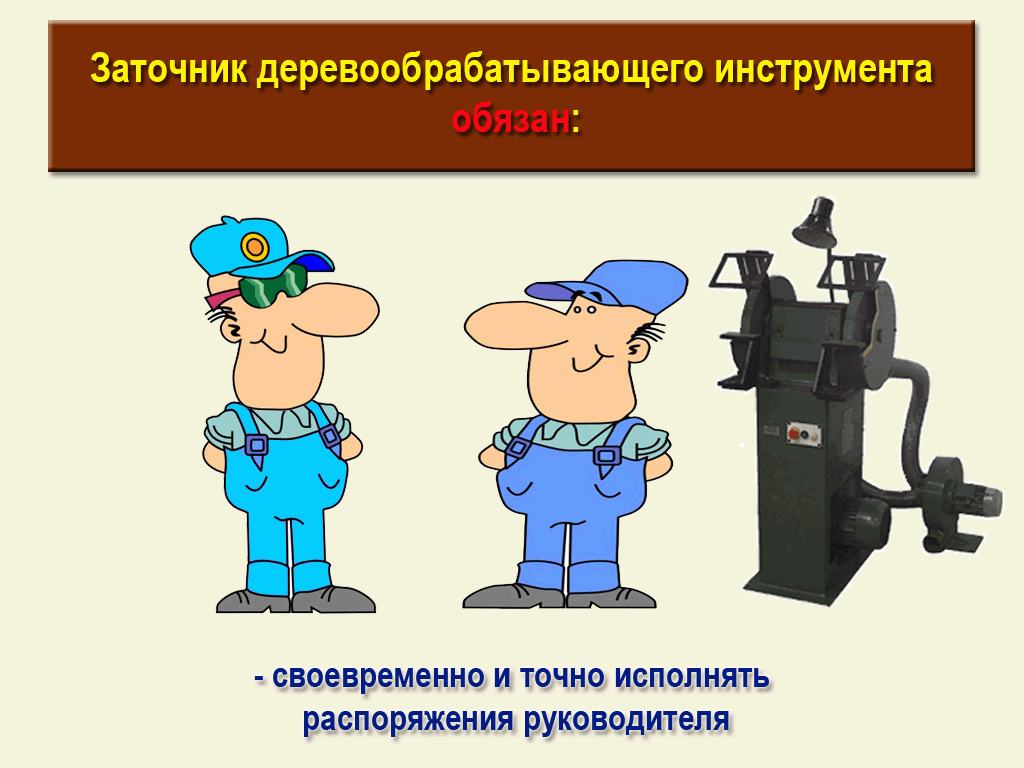 Заточник деревообрабатывающего инструмента обязан:

- своевременно и точно исполнять распоряжения руководителя